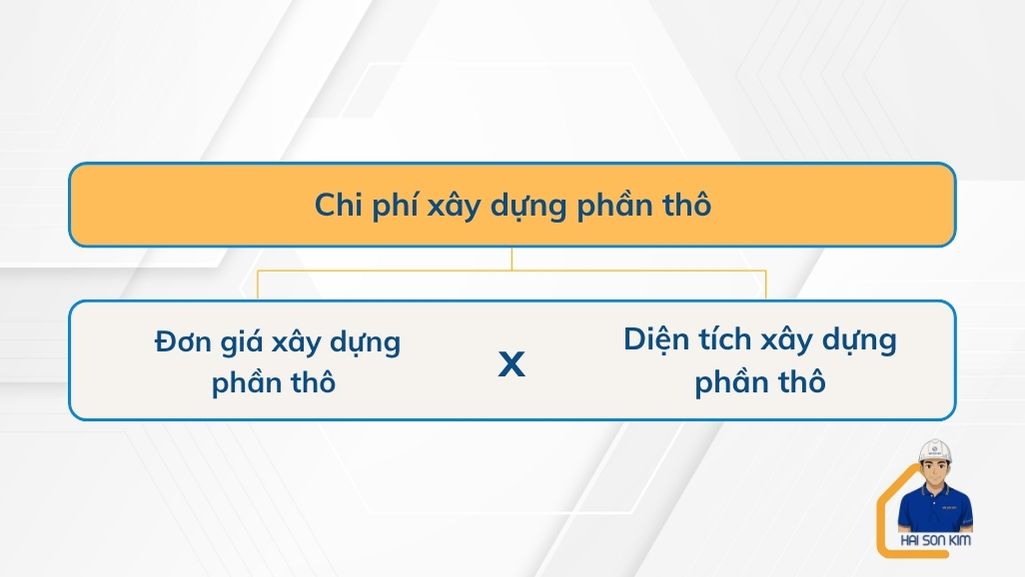 Chi phí xây dựng phần thô

Đơn giá xây dựng phần thô

x

Diện tích xây dựng phần thô

HAI SON KIM